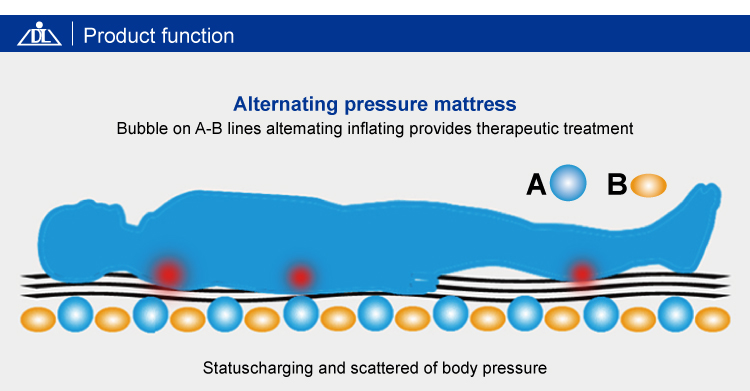 DL Product function

Alternating pressure mattress
Bubble on A-B lines altemating inflating provides therapeutic treatment

A B

Statuscharging and scattered of body pressure